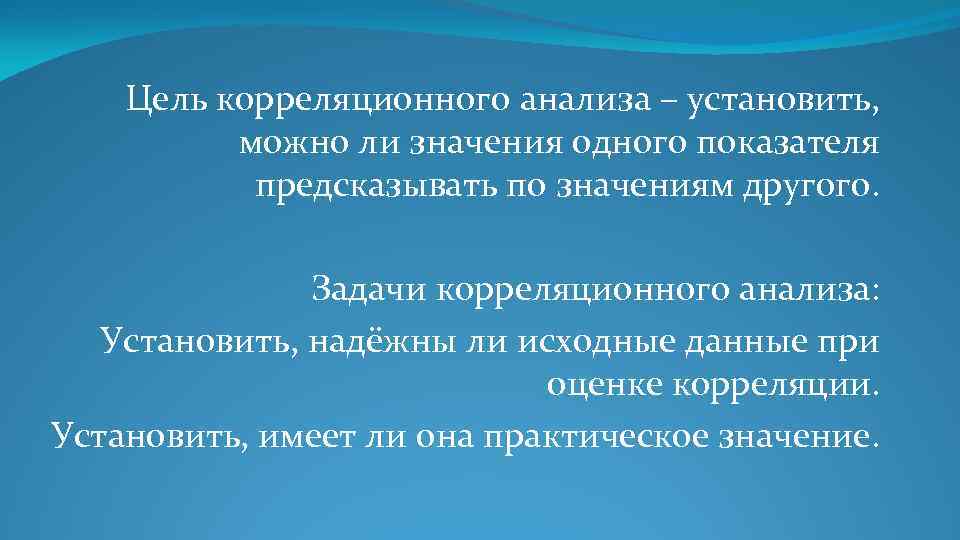 Цель корреляционного анализа – установить, можно ли значения одного показателя предсказывать по значениям другого.

Задачи корреляционного анализа:
Установить, надёжны ли исходные данные при оценке корреляции.
Установить, имеет ли она практическое значение.